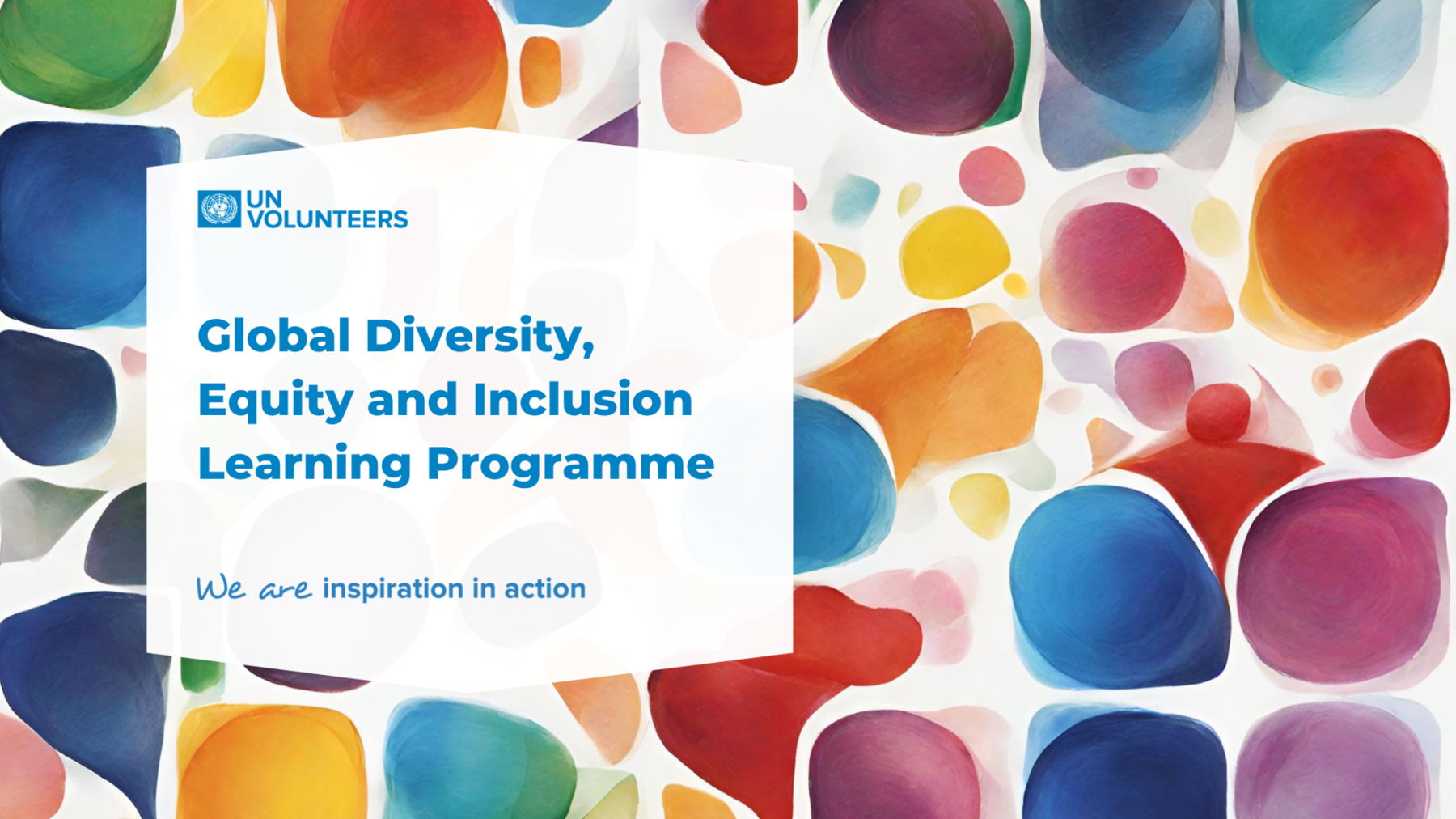 UN VOLUNTEERS

Global Diversity, Equity and Inclusion Learning Programme

We are inspiration in action